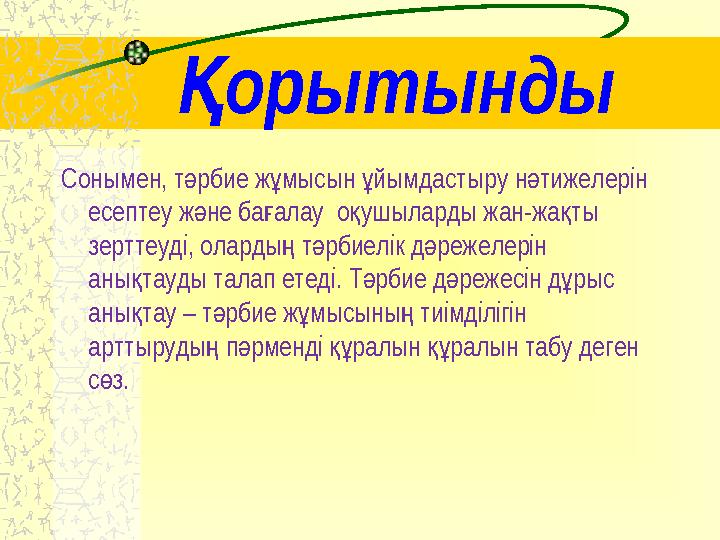 Қорытынды

Сонымен, тәрбие жұмысын ұйымдастыру нәтижелерін есептеу және бағалау оқушыларды жан-жақты зерттеуді, олардың тәрбиелік дәрежелерін анықтауды талап етеді. Тәрбие дәрежесін дұрыс анықтау – тәрбие жұмысының тиімділігін арттырудың пәрменді құралын құралын табу деген сөз.